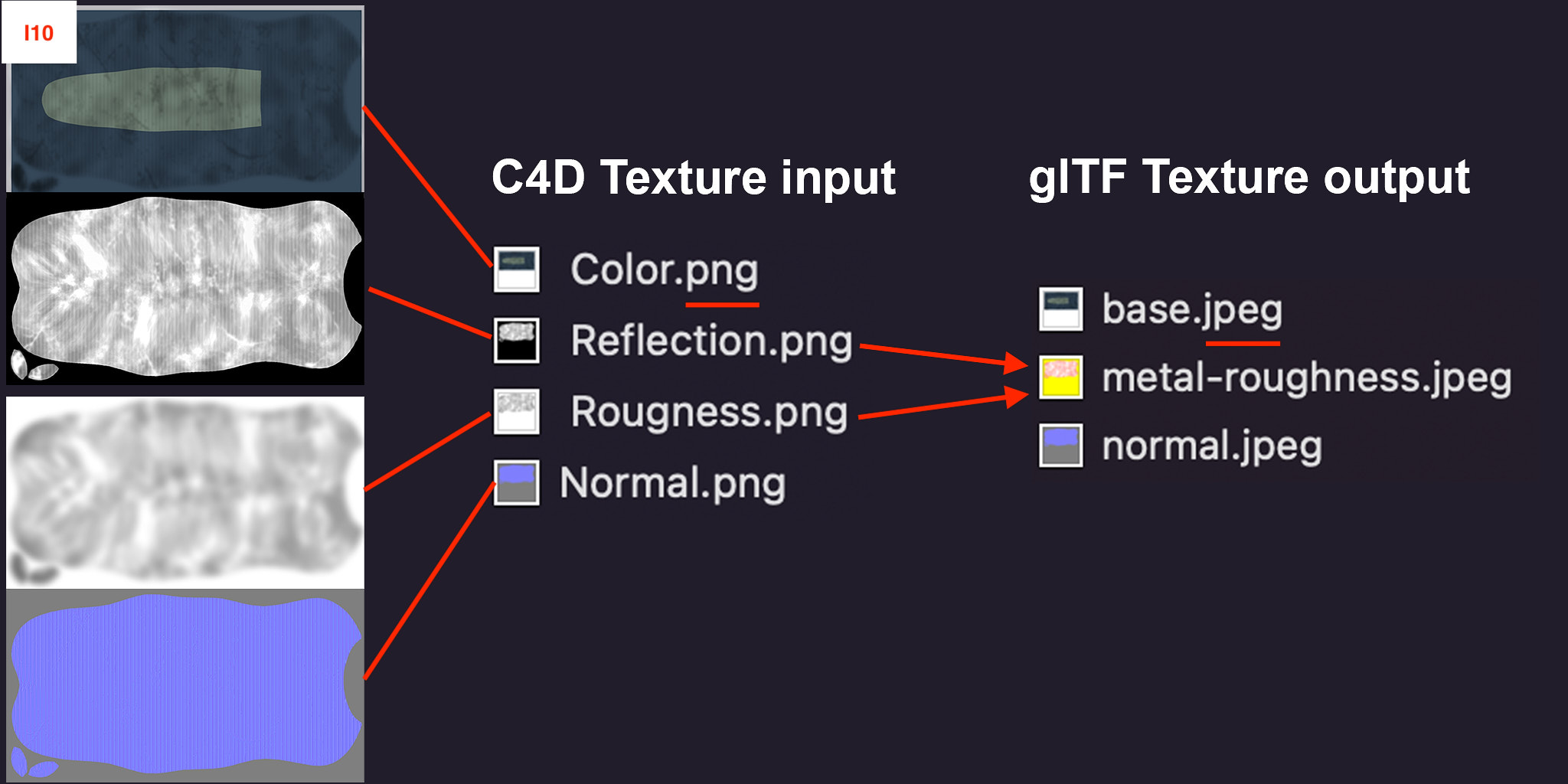 I10

C4D Texture input

Color.png
Reflection.png
Rougness.png
Normal.png

glTF Texture output

base.jpeg
metal-roughness.jpeg
normal.jpeg